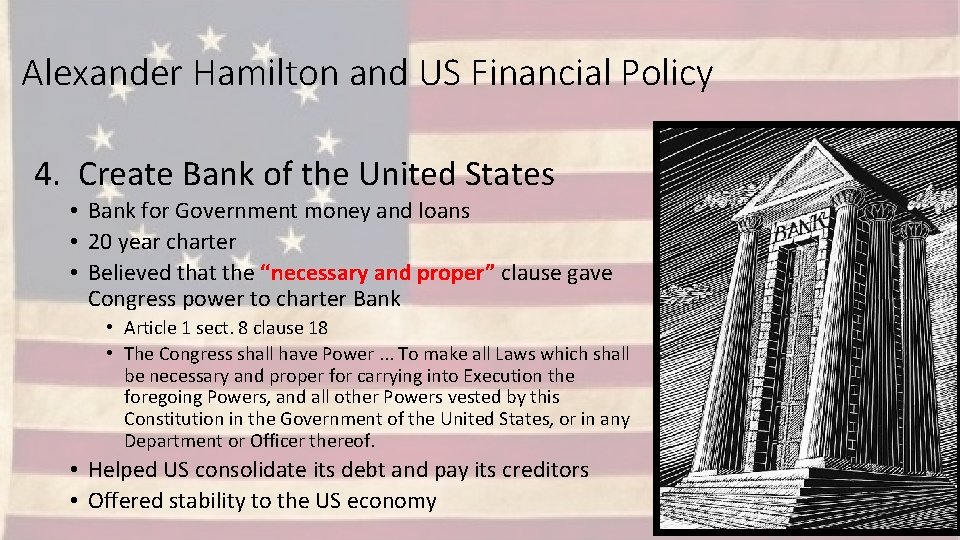 Alexander Hamilton and US Financial Policy

4. Create Bank of the United States

• Bank for Government money and loans
• 20 year charter
• Believed that the "necessary and proper" clause gave Congress power to charter Bank
  • Article 1 sect. 8 clause 18
  • The Congress shall have Power ... To make all Laws which shall be necessary and proper for carrying into Execution the foregoing Powers, and all other Powers vested by this Constitution in the Government of the United States, or in any Department or Officer thereof.
• Helped US consolidate its debt and pay its creditors
• Offered stability to the US economy

BANK